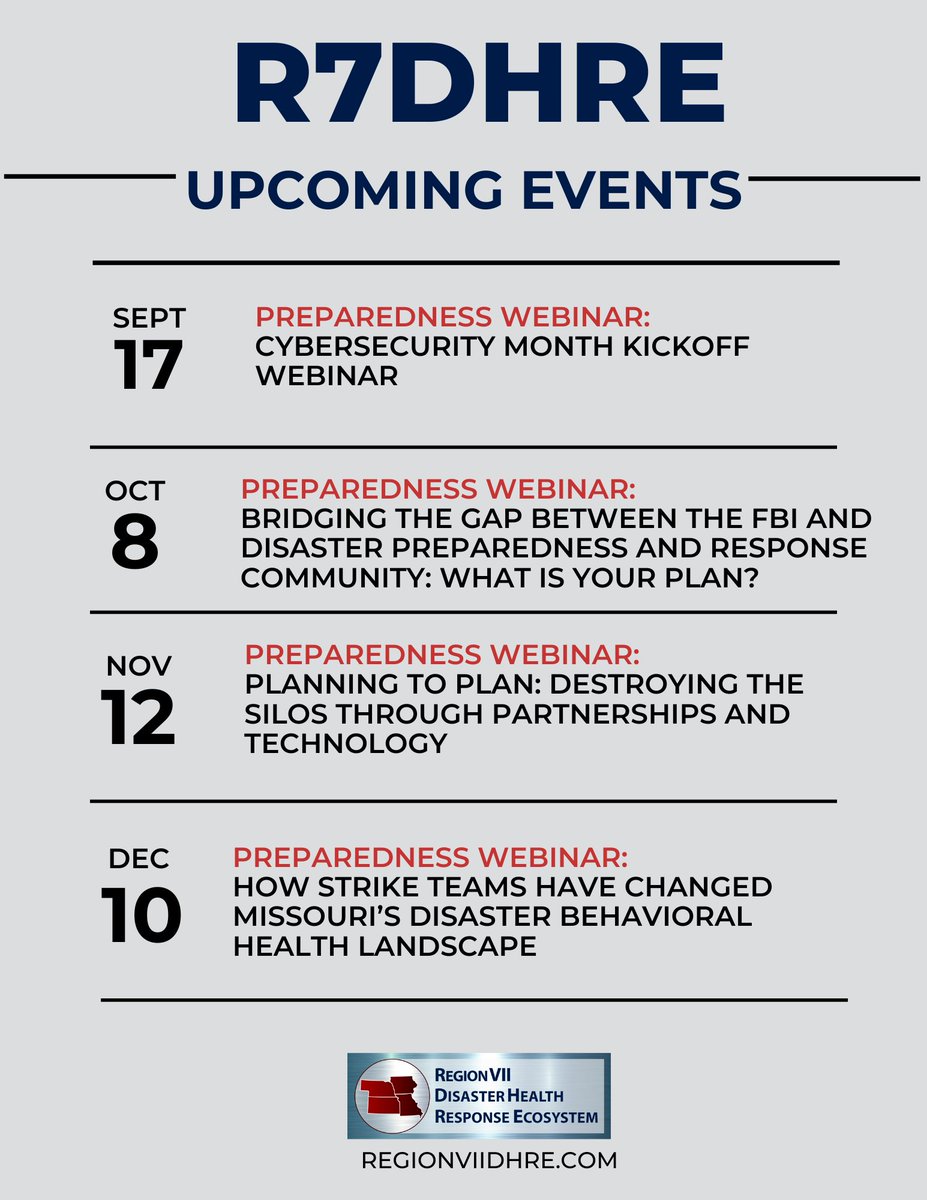 R7DHRE

UPCOMING EVENTS

SEPT
17

PREPAREDNESS WEBINAR:
CYBERSECURITY MONTH KICKOFF WEBINAR

OCT
8

PREPAREDNESS WEBINAR:
BRIDGING THE GAP BETWEEN THE FBI AND DISASTER PREPAREDNESS AND RESPONSE COMMUNITY: WHAT IS YOUR PLAN?

NOV
12

PREPAREDNESS WEBINAR:
PLANNING TO PLAN: DESTROYING THE SILOS THROUGH PARTNERSHIPS AND TECHNOLOGY

DEC
10

PREPAREDNESS WEBINAR:
HOW STRIKE TEAMS HAVE CHANGED MISSOURI'S DISASTER BEHAVIORAL HEALTH LANDSCAPE

REGION VII
DISASTER HEALTH
RESPONSE ECOSYSTEM

REGIONVIIDHRE.COM